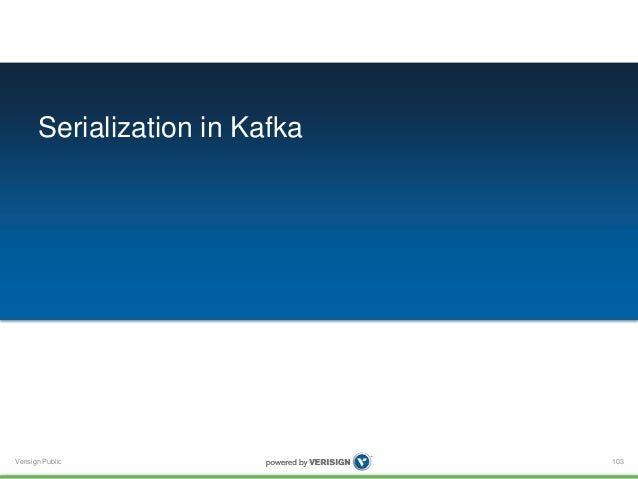 Serialization in Kafka

Verisign Public

powered by VERISIGN

103